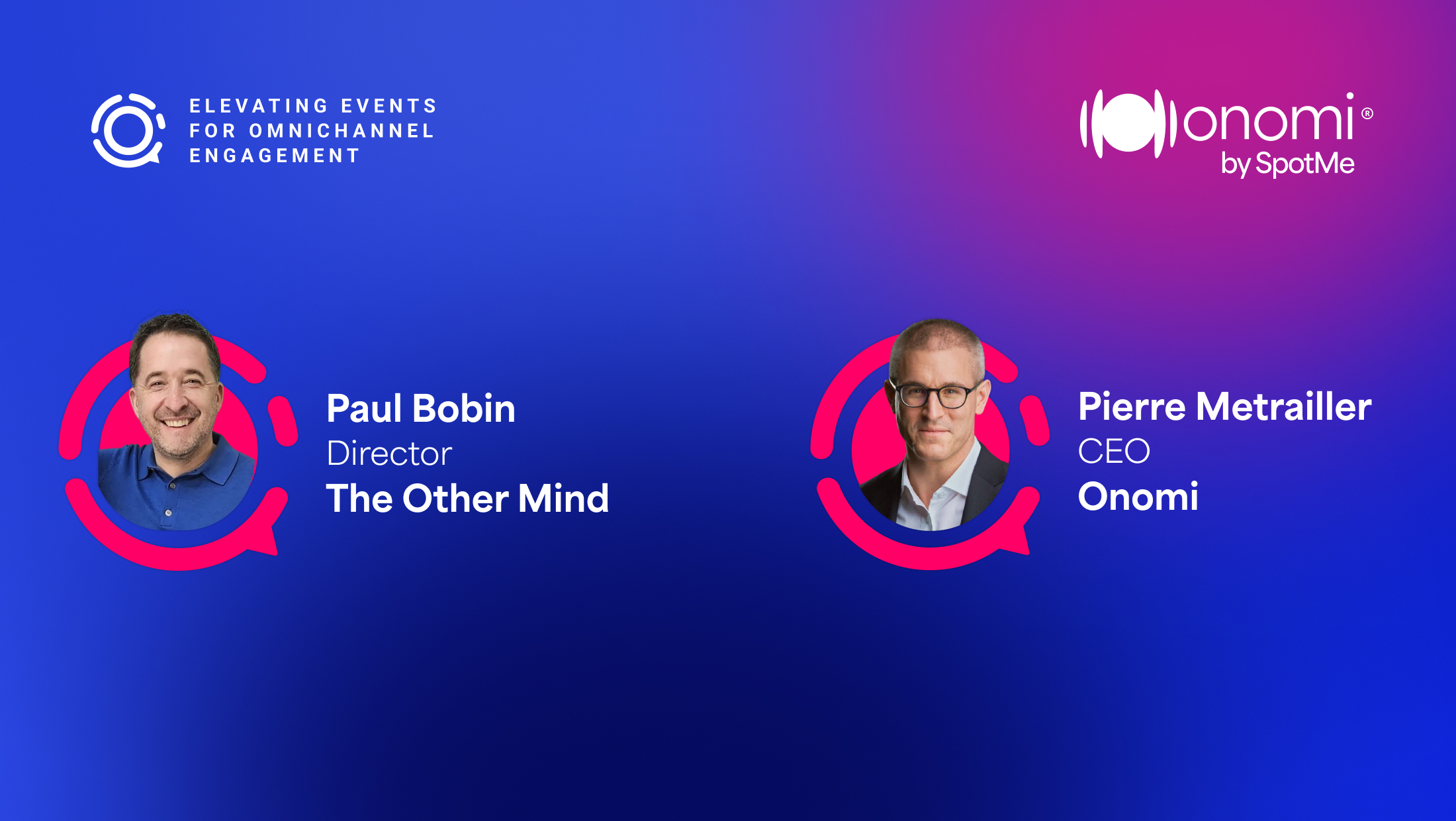 ELEVATING EVENTS FOR OMNICHANNEL ENGAGEMENT

onomi®
by SpotMe

Paul Bobin
Director
The Other Mind

Pierre Metrailler
CEO
Onomi